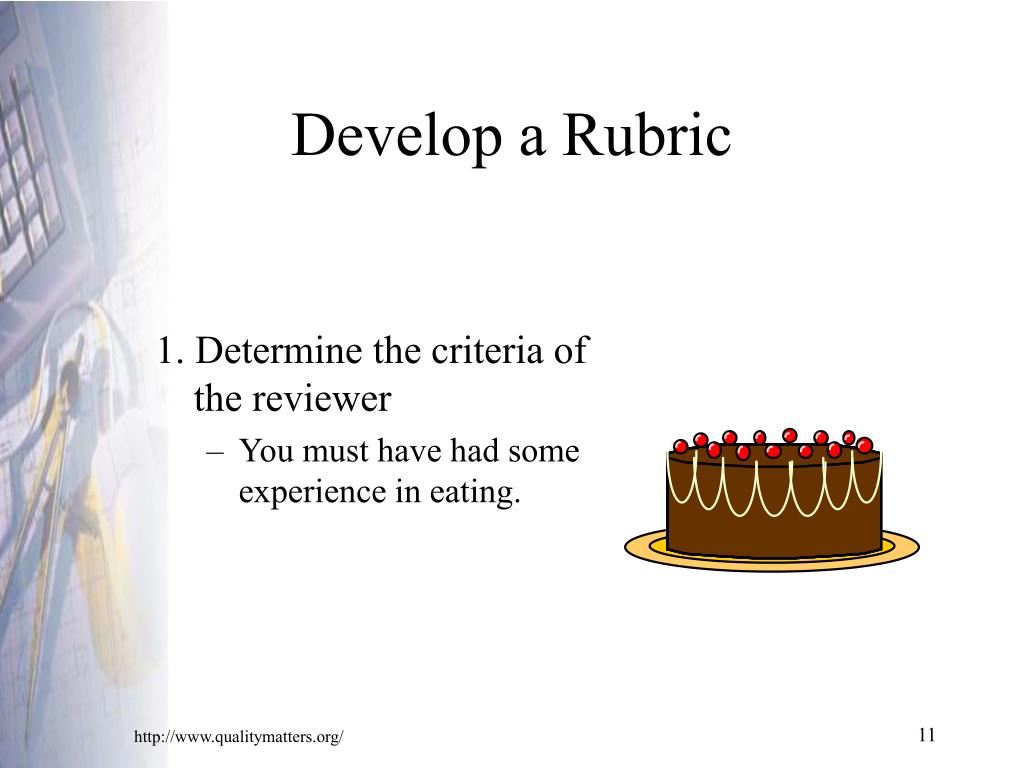 Develop a Rubric

1. Determine the criteria of the reviewer

– You must have had some experience in eating.

http://www.qualitymatters.org/

11